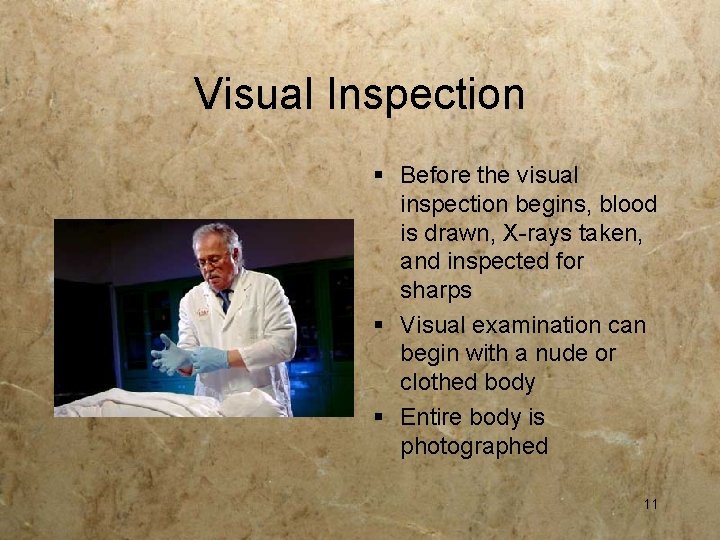 Visual Inspection

▪ Before the visual inspection begins, blood is drawn, X-rays taken, and inspected for sharps
▪ Visual examination can begin with a nude or clothed body
▪ Entire body is photographed

11